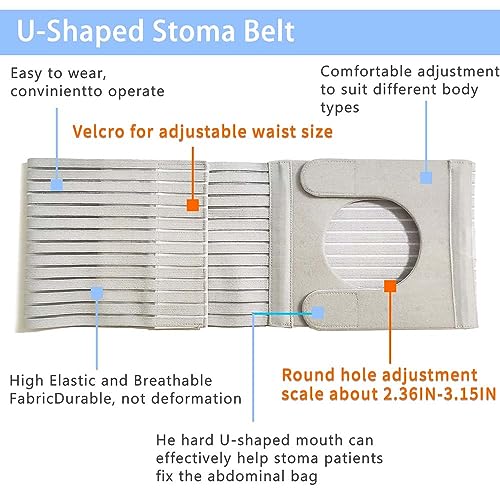 U-Shaped Stoma Belt

Easy to wear, convinientto operate

Comfortable adjustment to suit different body types

Velcro for adjustable waist size

High Elastic and Breathable FabricDurable, not deformation

Round hole adjustment scale about 2.36IN-3.15IN

He hard U-shaped mouth can effectively help stoma patients fix the abdominal bag